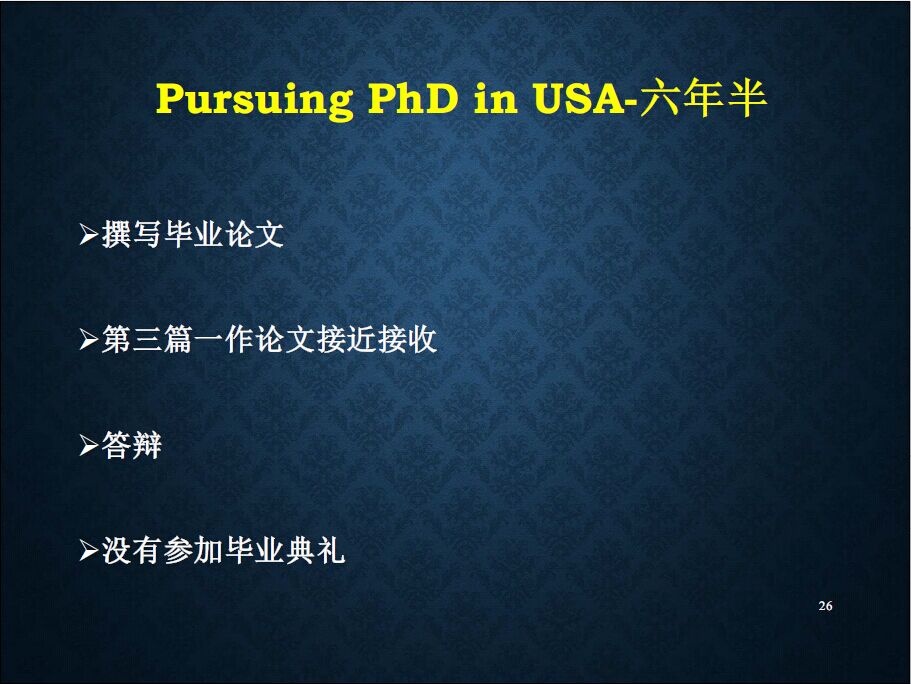 Pursuing PhD in USA-六年半

➢撰写毕业论文

➢第三篇一作论文接近接收

➢答辩

➢没有参加毕业典礼

26